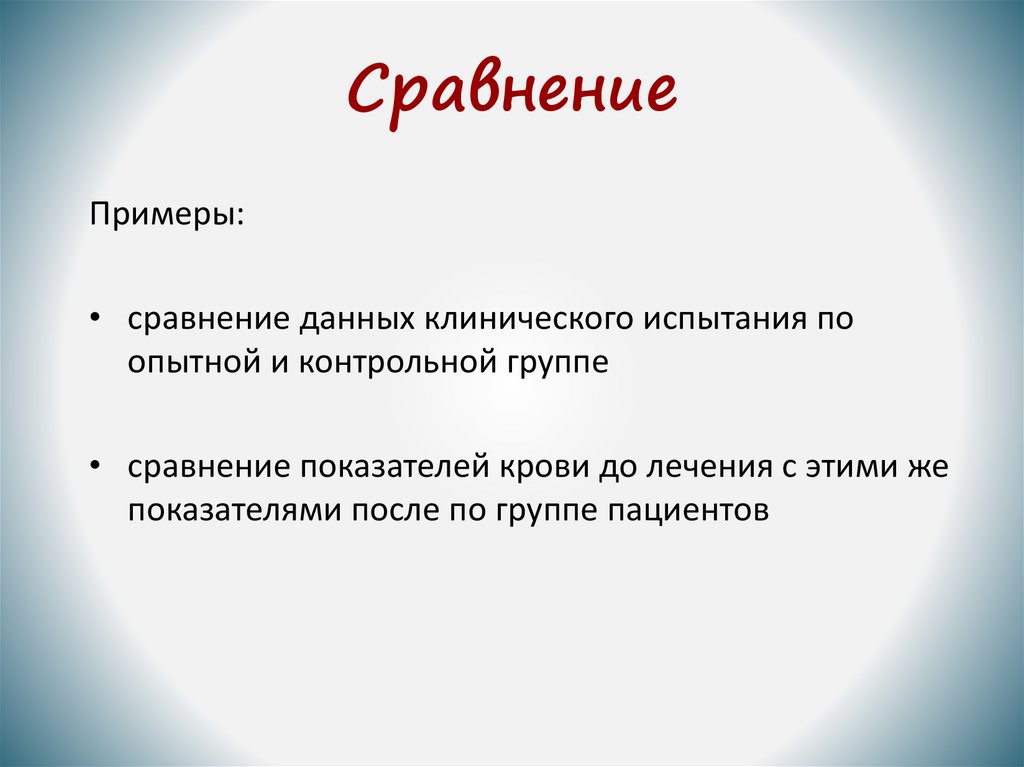 Сравнение

Примеры:

• сравнение данных клинического испытания по опытной и контрольной группе

• сравнение показателей крови до лечения с этими же показателями после по группе пациентов